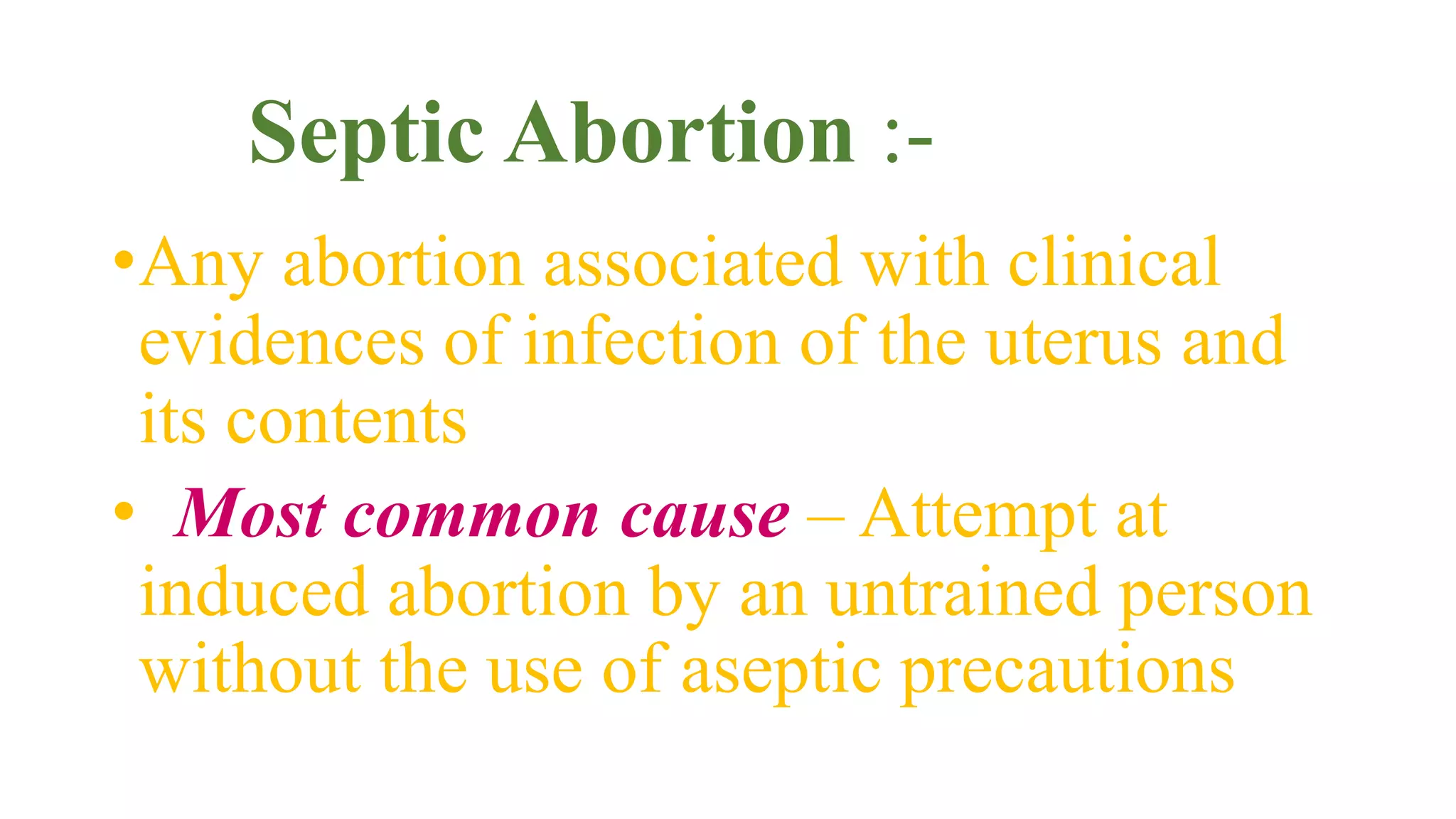 Septic Abortion :-

• Any abortion associated with clinical evidences of infection of the uterus and its contents

• Most common cause – Attempt at induced abortion by an untrained person without the use of aseptic precautions